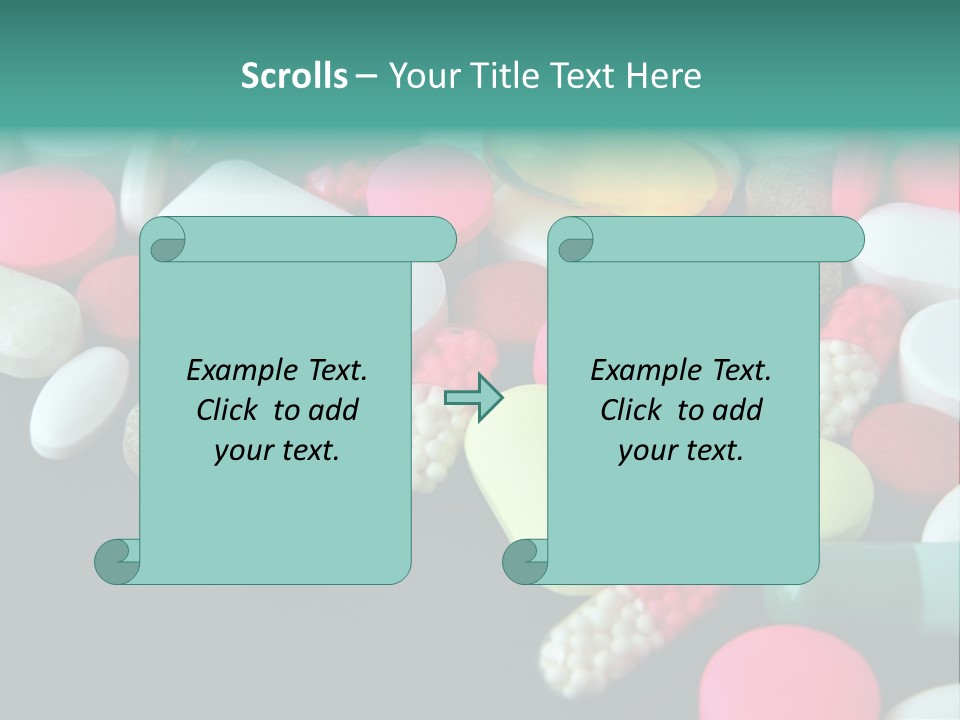 Scrolls – Your Title Text Here

Example Text. Click to add your text.

Example Text. Click to add your text.